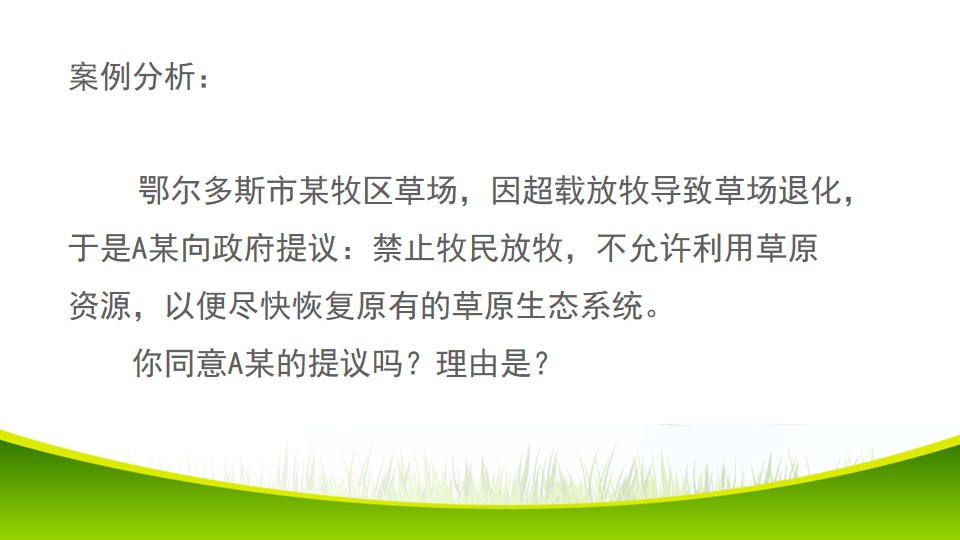 案例分析：

鄂尔多斯市某牧区草场，因超载放牧导致草场退化，于是A某向政府提议：禁止牧民放牧，不允许利用草原资源，以便尽快恢复原有的草原生态系统。

你同意A某的提议吗？理由是？